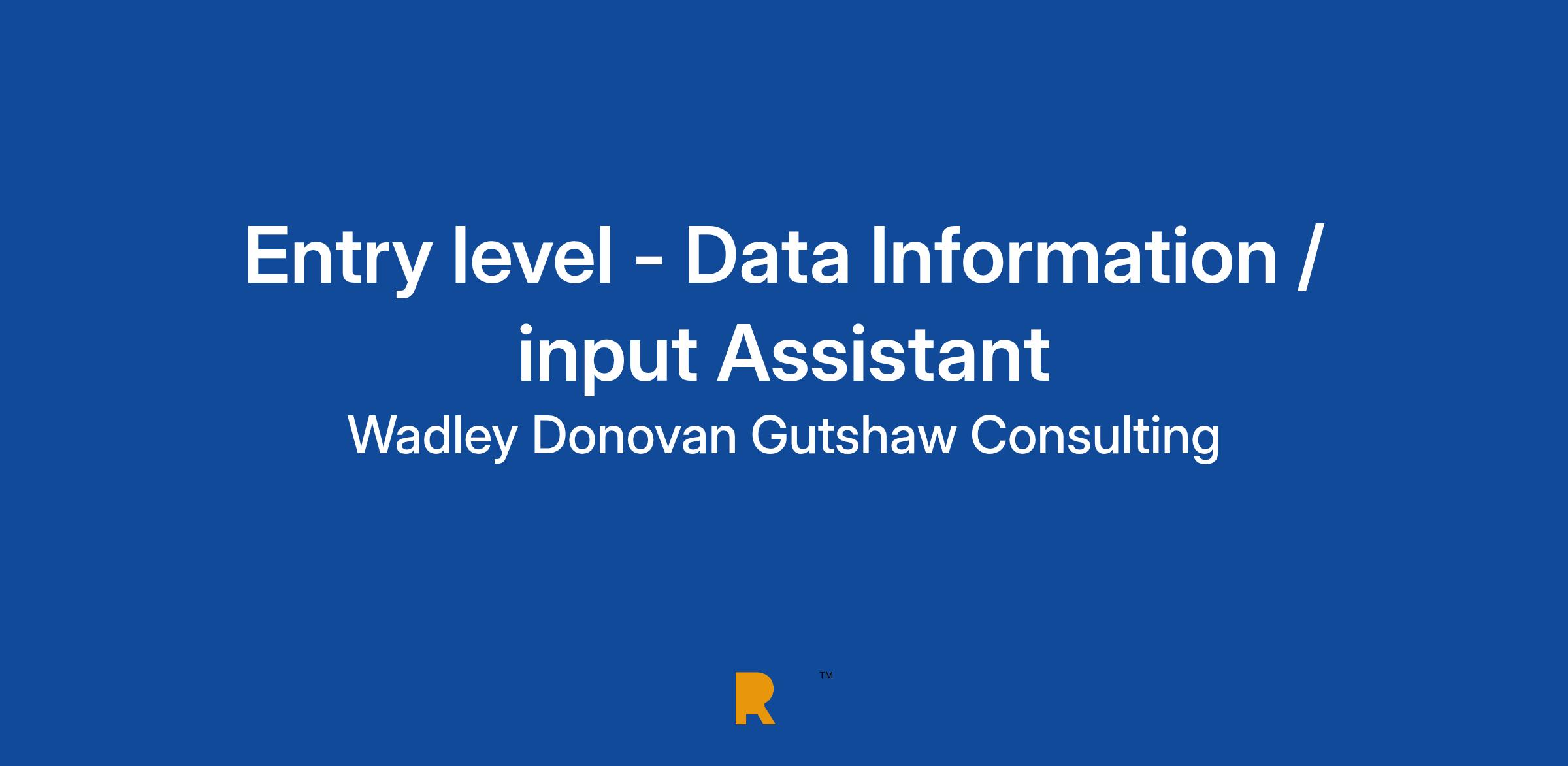 Entry level - Data Information / input Assistant

Wadley Donovan Gutshaw Consulting

R ™